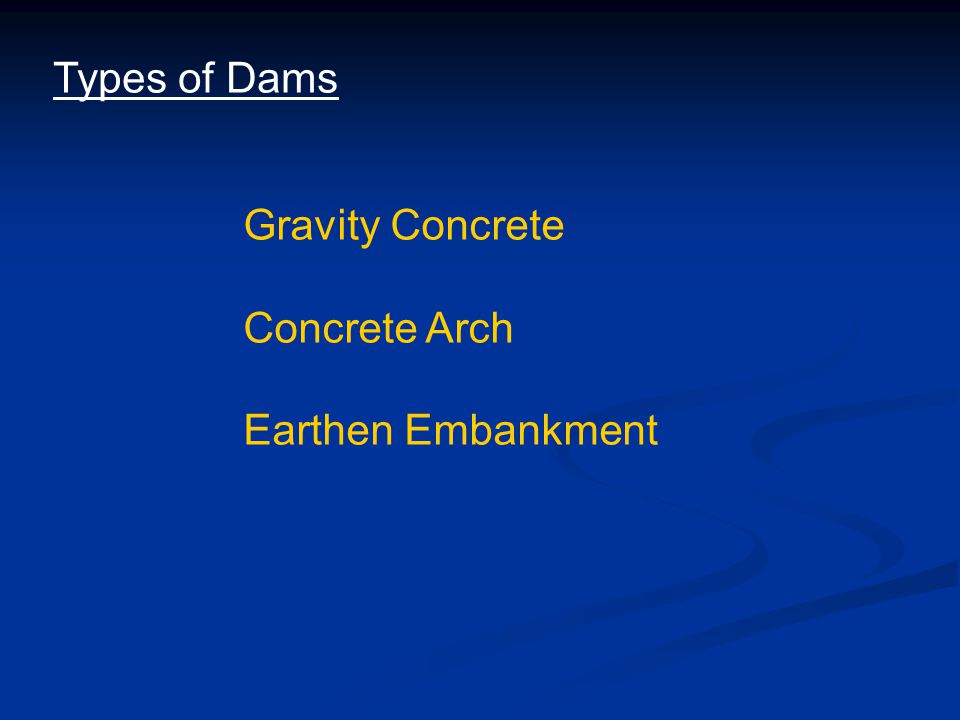 Types of Dams

Gravity Concrete

Concrete Arch

Earthen Embankment